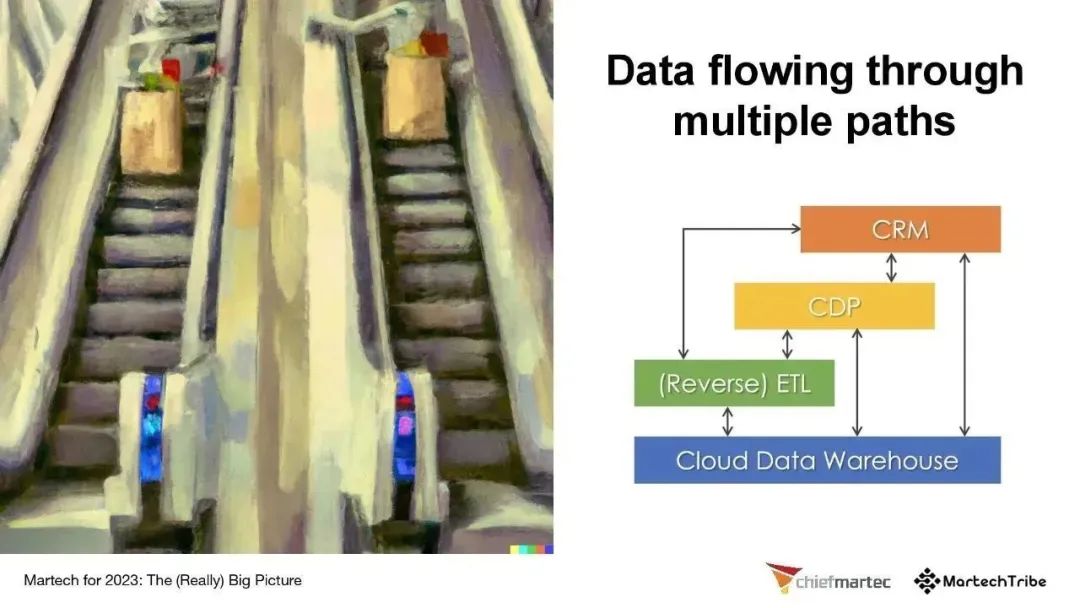 Data flowing through multiple paths

CRM

CDP

(Reverse) ETL

Cloud Data Warehouse

Martech for 2023: The (Really) Big Picture

chiefmartec

MartechTribe